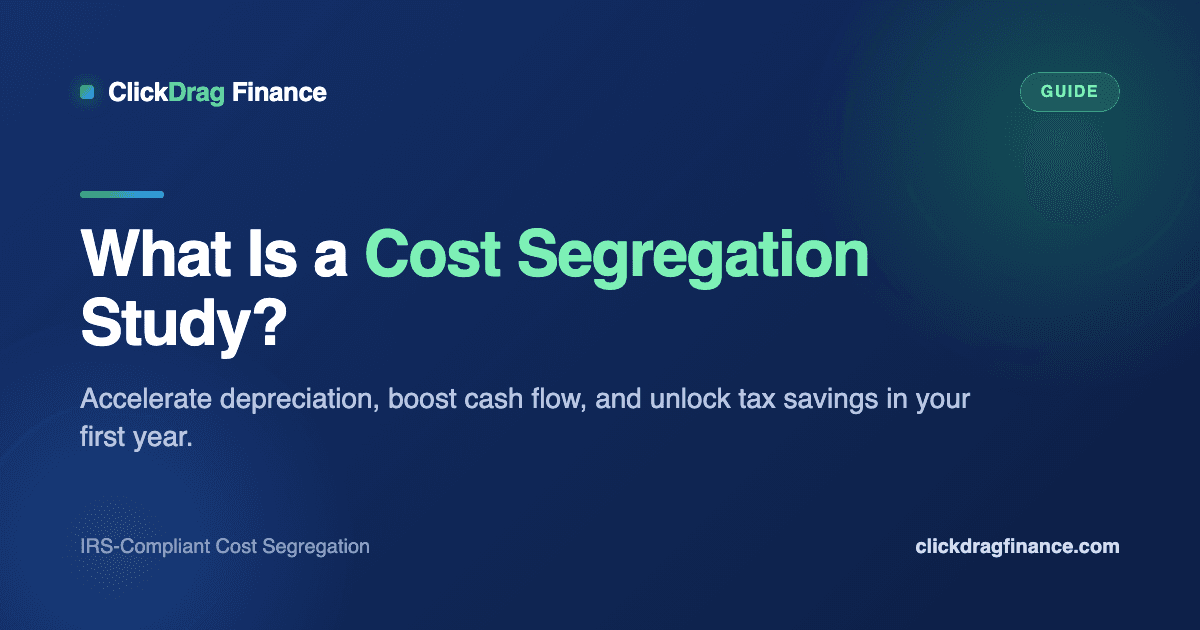 ClickDrag Finance

GUIDE

What Is a Cost Segregation Study?

Accelerate depreciation, boost cash flow, and unlock tax savings in your first year.

IRS-Compliant Cost Segregation

clickdragfinance.com